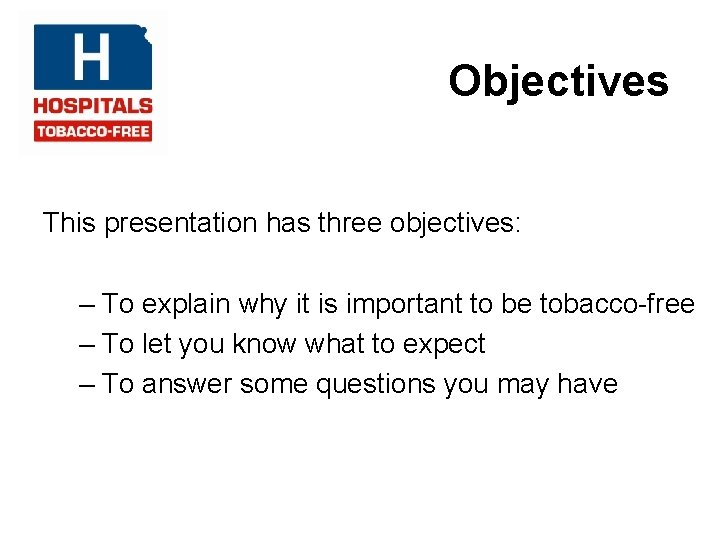 H
HOSPITALS
TOBACCO-FREE

Objectives

This presentation has three objectives:

– To explain why it is important to be tobacco-free
– To let you know what to expect
– To answer some questions you may have